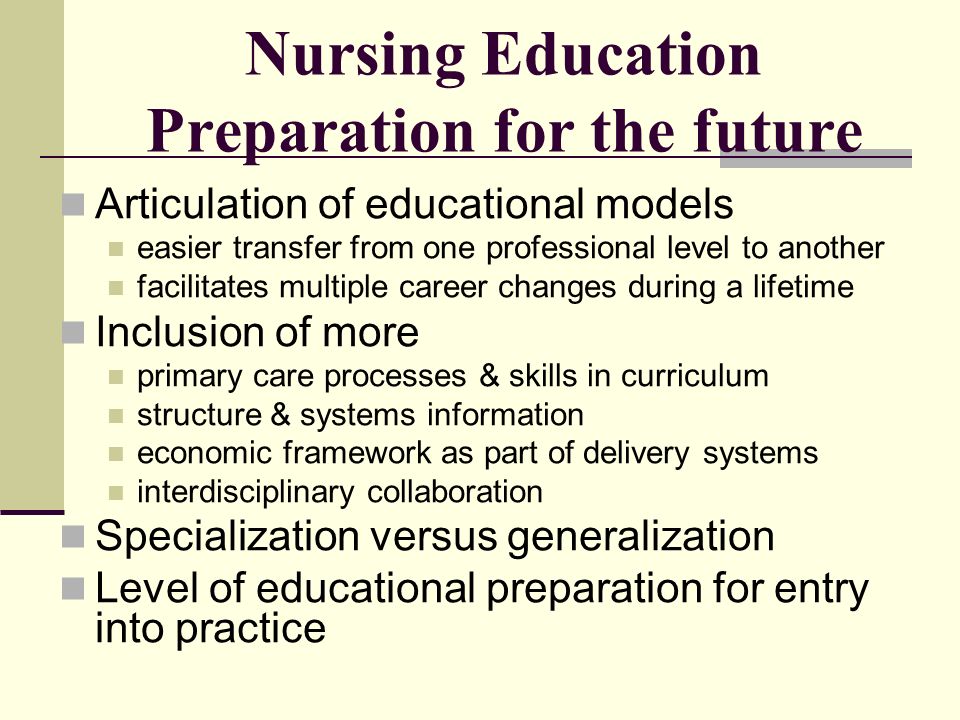 Nursing Education
Preparation for the future

Articulation of educational models
easier transfer from one professional level to another
facilitates multiple career changes during a lifetime

Inclusion of more
primary care processes & skills in curriculum
structure & systems information
economic framework as part of delivery systems
interdisciplinary collaboration

Specialization versus generalization

Level of educational preparation for entry into practice